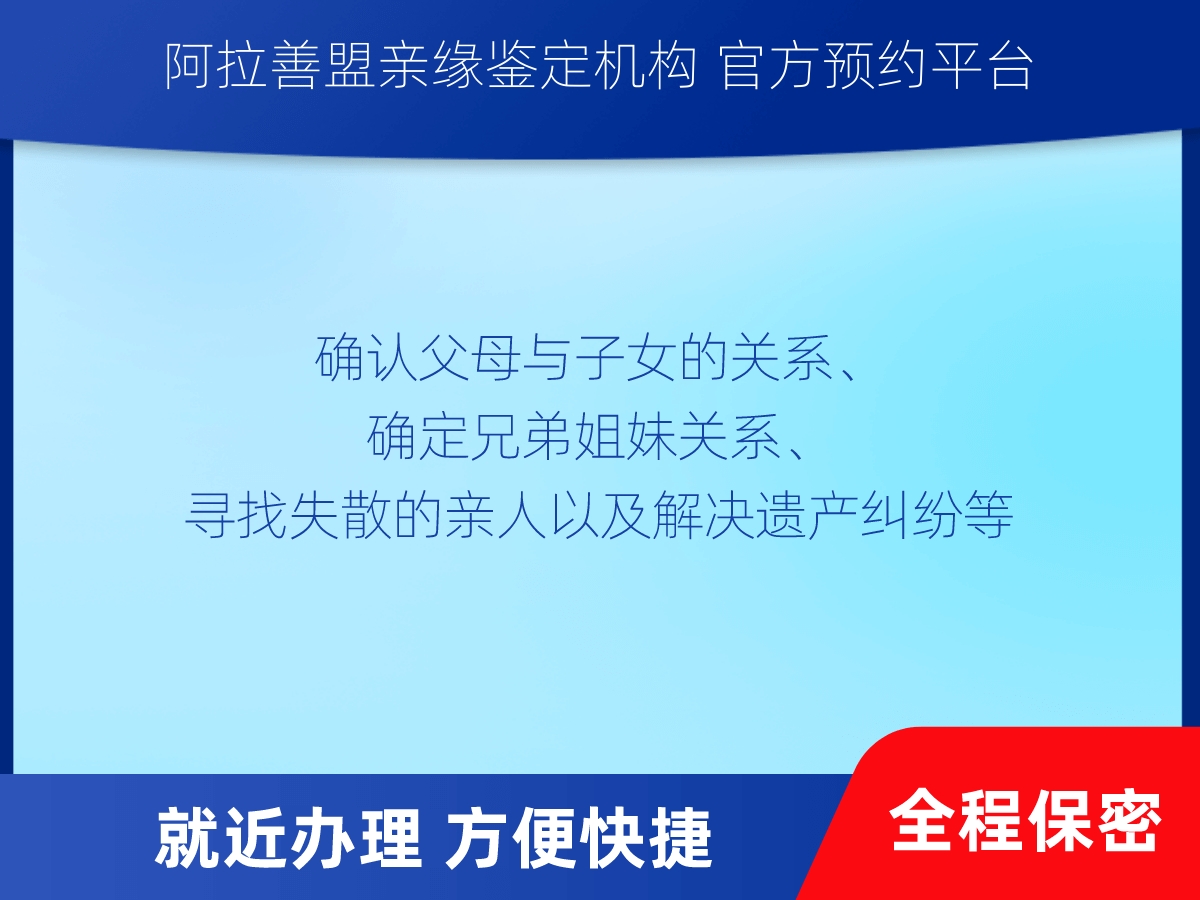 阿拉善盟亲缘鉴定机构 官方预约平台

确认父母与子女的关系、
确定兄弟姐妹关系、
寻找失散的亲人以及解决遗产纠纷等

就近办理 方便快捷

全程保密